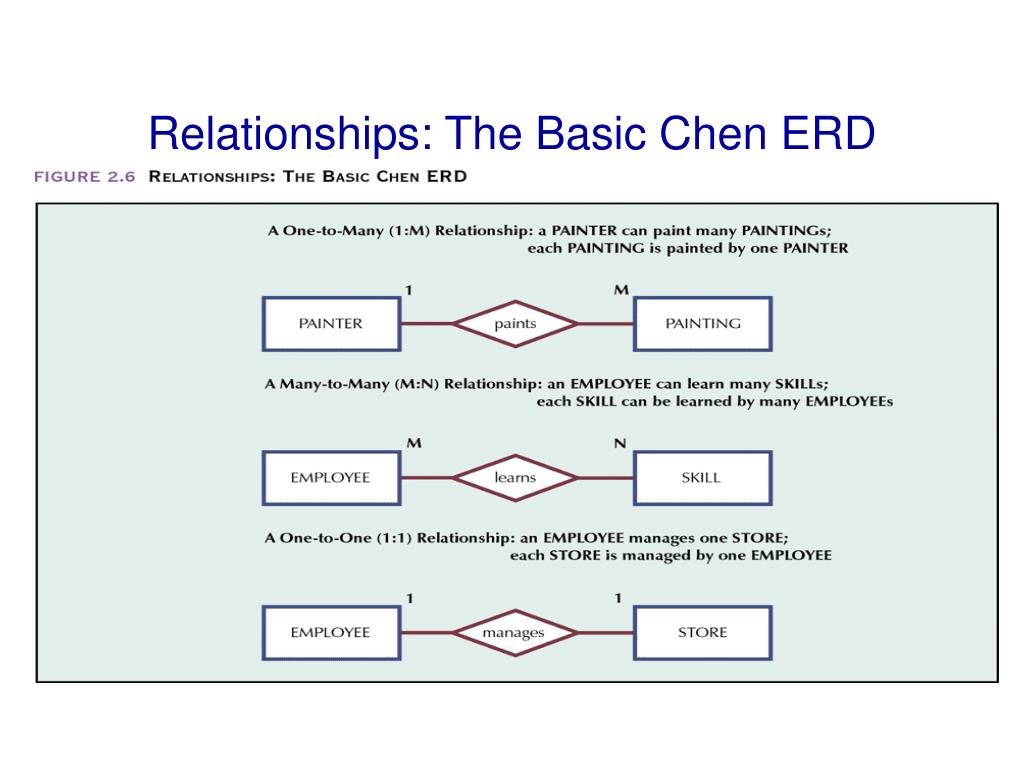 Relationships: The Basic Chen ERD

FIGURE 2.6 RELATIONSHIPS: THE BASIC CHEN ERD

A One-to-Many (1:M) Relationship: a PAINTER can paint many PAINTINGs; each PAINTING is painted by one PAINTER

1 M

PAINTER paints PAINTING

A Many-to-Many (M:N) Relationship: an EMPLOYEE can learn many SKILLs; each SKILL can be learned by many EMPLOYEEs

M N

EMPLOYEE learns SKILL

A One-to-One (1:1) Relationship: an EMPLOYEE manages one STORE; each STORE is managed by one EMPLOYEE

1 1

EMPLOYEE manages STORE